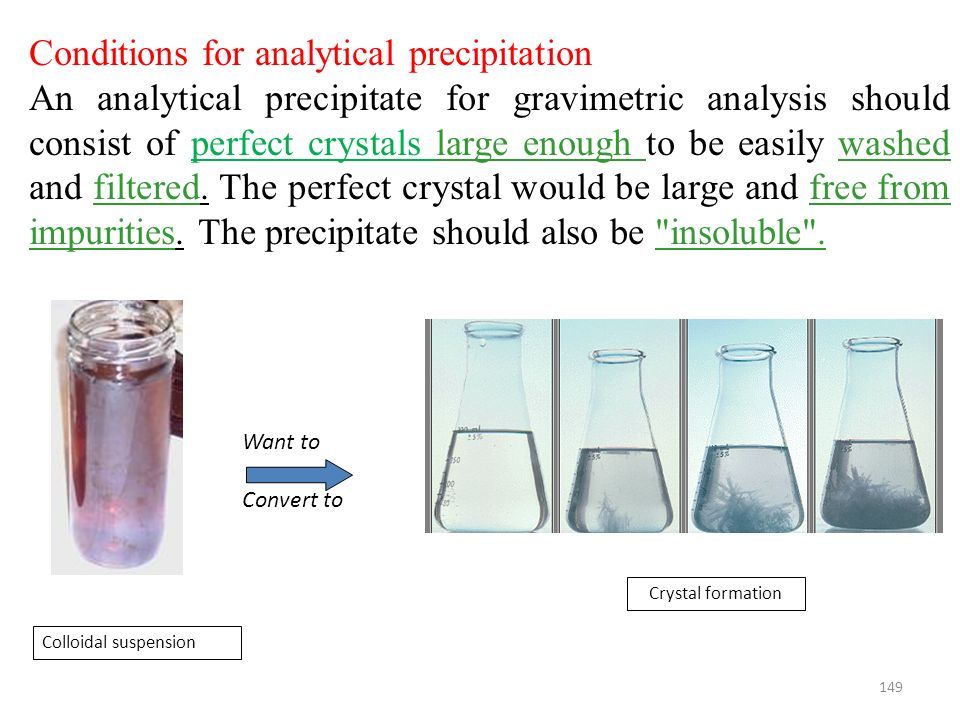 Conditions for analytical precipitation
An analytical precipitate for gravimetric analysis should consist of perfect crystals large enough to be easily washed and filtered. The perfect crystal would be large and free from impurities. The precipitate should also be "insoluble".

Want to

Convert to

Crystal formation

Colloidal suspension

149